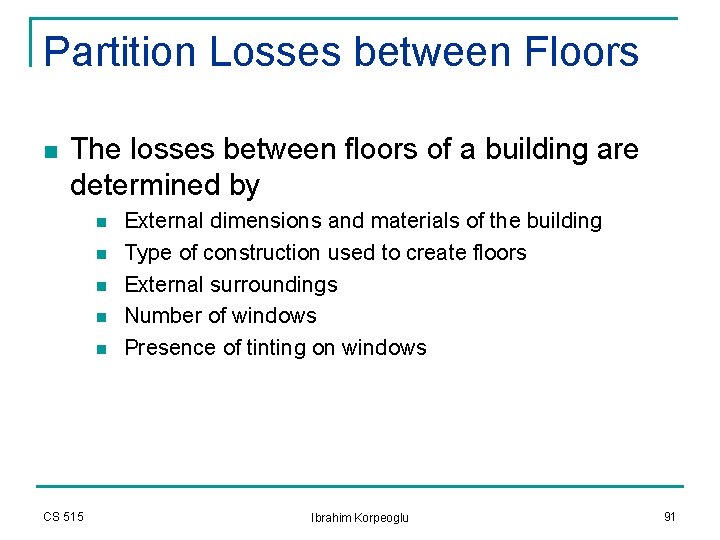 Partition Losses between Floors

• The losses between floors of a building are determined by

• External dimensions and materials of the building
• Type of construction used to create floors
• External surroundings
• Number of windows
• Presence of tinting on windows

CS 515 Ibrahim Korpeoglu 91